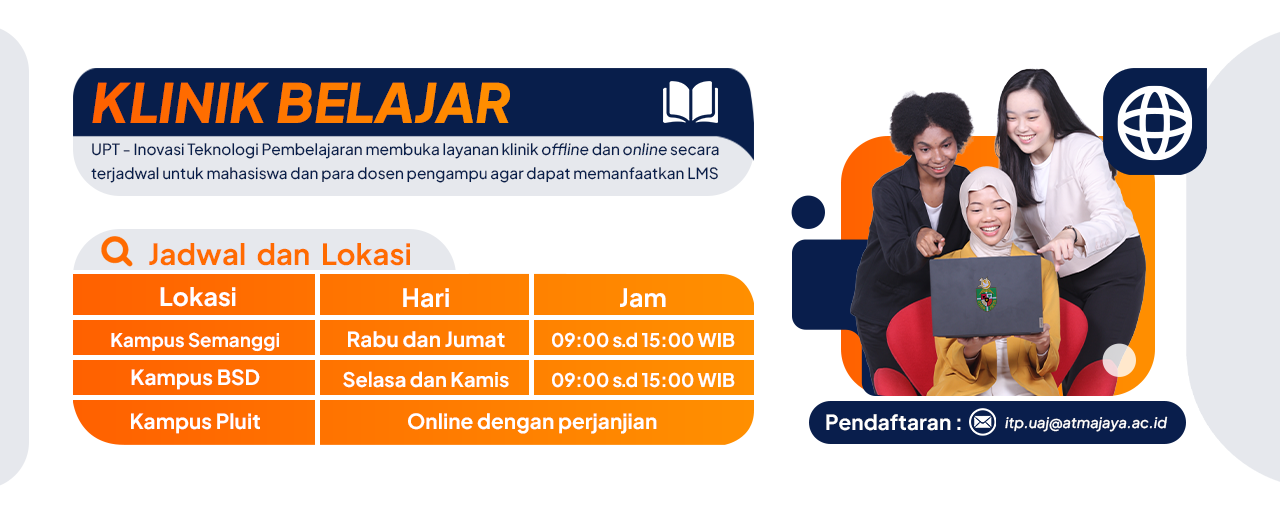 KLINIK BELAJAR

UPT - Inovasi Teknologi Pembelajaran membuka layanan klinik offline dan online secara terjadwal untuk mahasiswa dan para dosen pengampu agar dapat memanfaatkan LMS

Jadwal dan Lokasi

| Lokasi | Hari | Jam |
|---|---|---|
| Kampus Semanggi | Rabu dan Jumat | 09:00 s.d 15:00 WIB |
| Kampus BSD | Selasa dan Kamis | 09:00 s.d 15:00 WIB |
| Kampus Pluit | Online dengan perjanjian | |

Pendaftaran : itp.uaj@atmajaya.ac.id